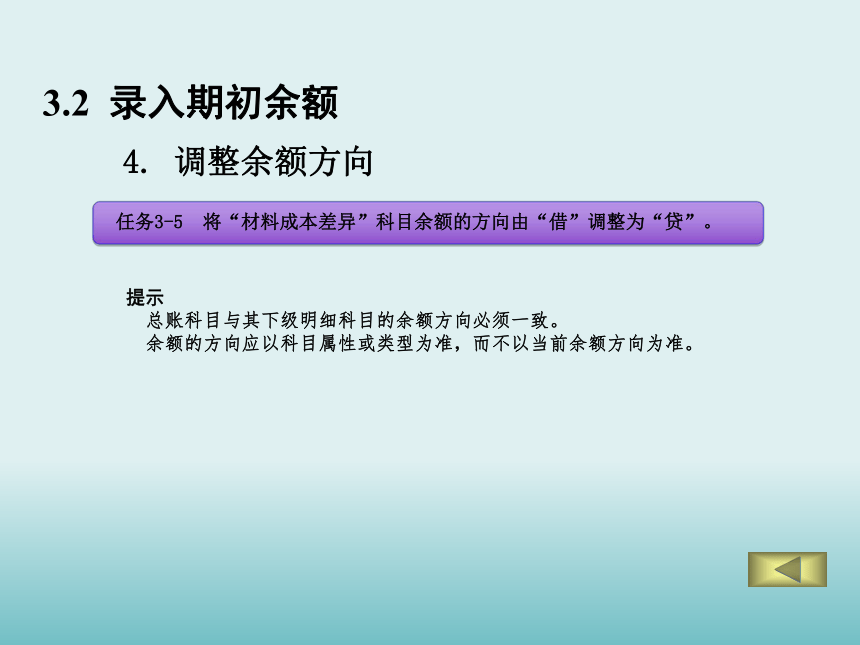 3.2 录入期初余额

4. 调整余额方向

任务3-5 将“材料成本差异”科目余额的方向由“借”调整为“贷”。

提示
总账科目与其下级明细科目的余额方向必须一致。
余额的方向应以科目属性或类型为准，而不以当前余额方向为准。